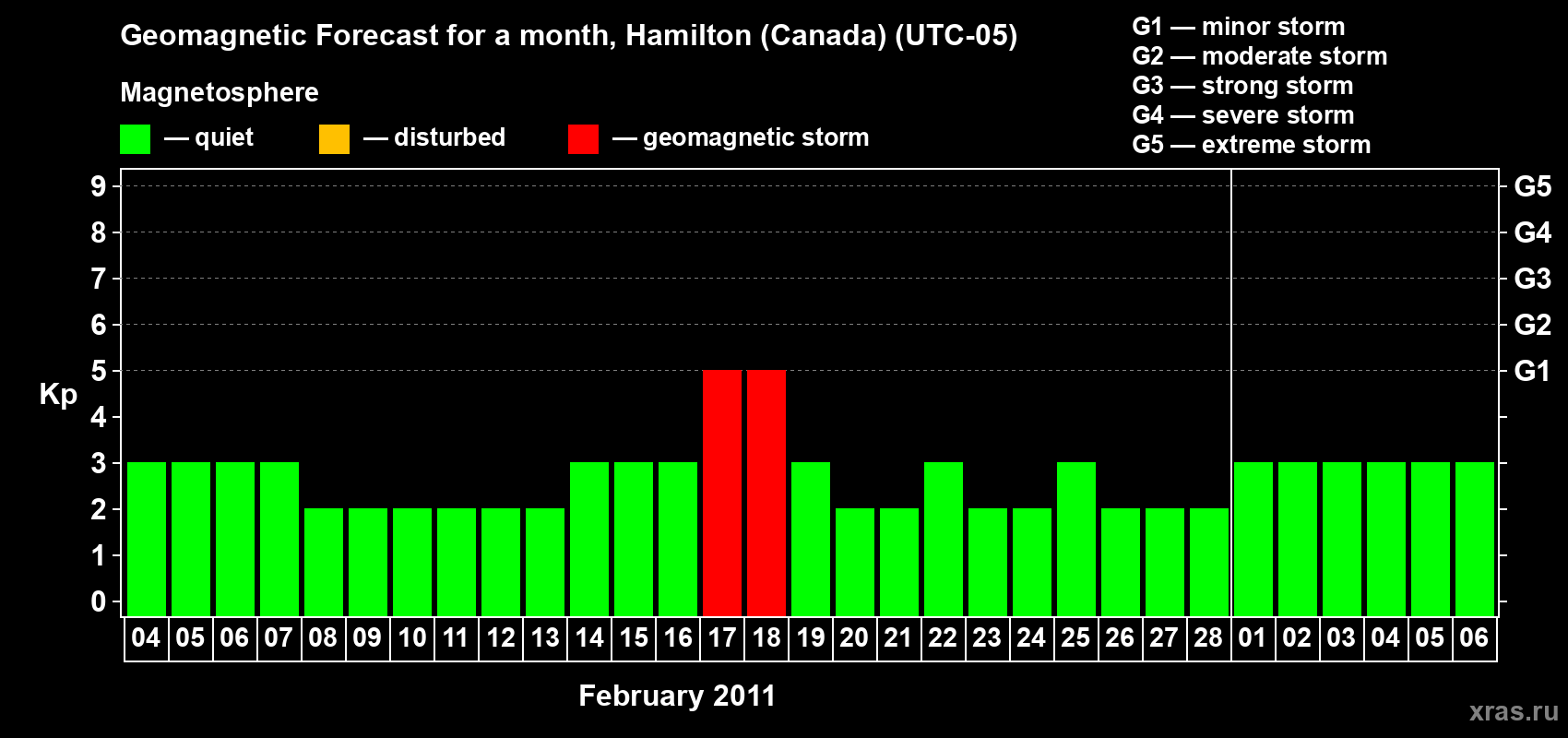 Geomagnetic Forecast for a month, Hamilton (Canada) (UTC-05)

Magnetosphere

— quiet — disturbed — geomagnetic storm

G1 — minor storm
G2 — moderate storm
G3 — strong storm
G4 — severe storm
G5 — extreme storm

Kp

9 8 7 6 5 4 3 2 1 0

G5 G4 G3 G2 G1

04 05 06 07 08 09 10 11 12 13 14 15 16 17 18 19 20 21 22 23 24 25 26 27 28 01 02 03 04 05 06

February 2011

xras.ru